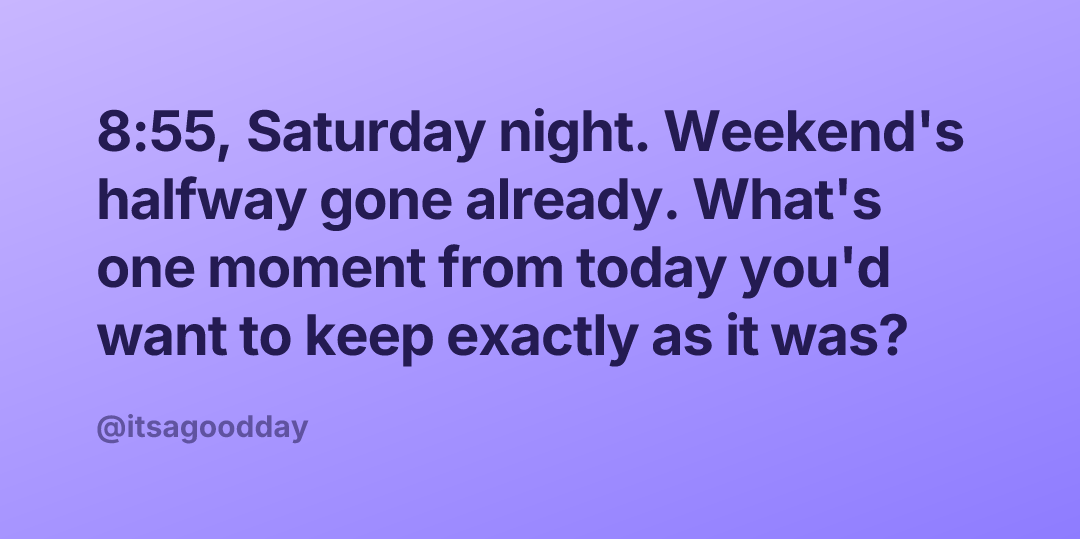 8:55, Saturday night. Weekend's halfway gone already. What's one moment from today you'd want to keep exactly as it was?

@itsagoodday